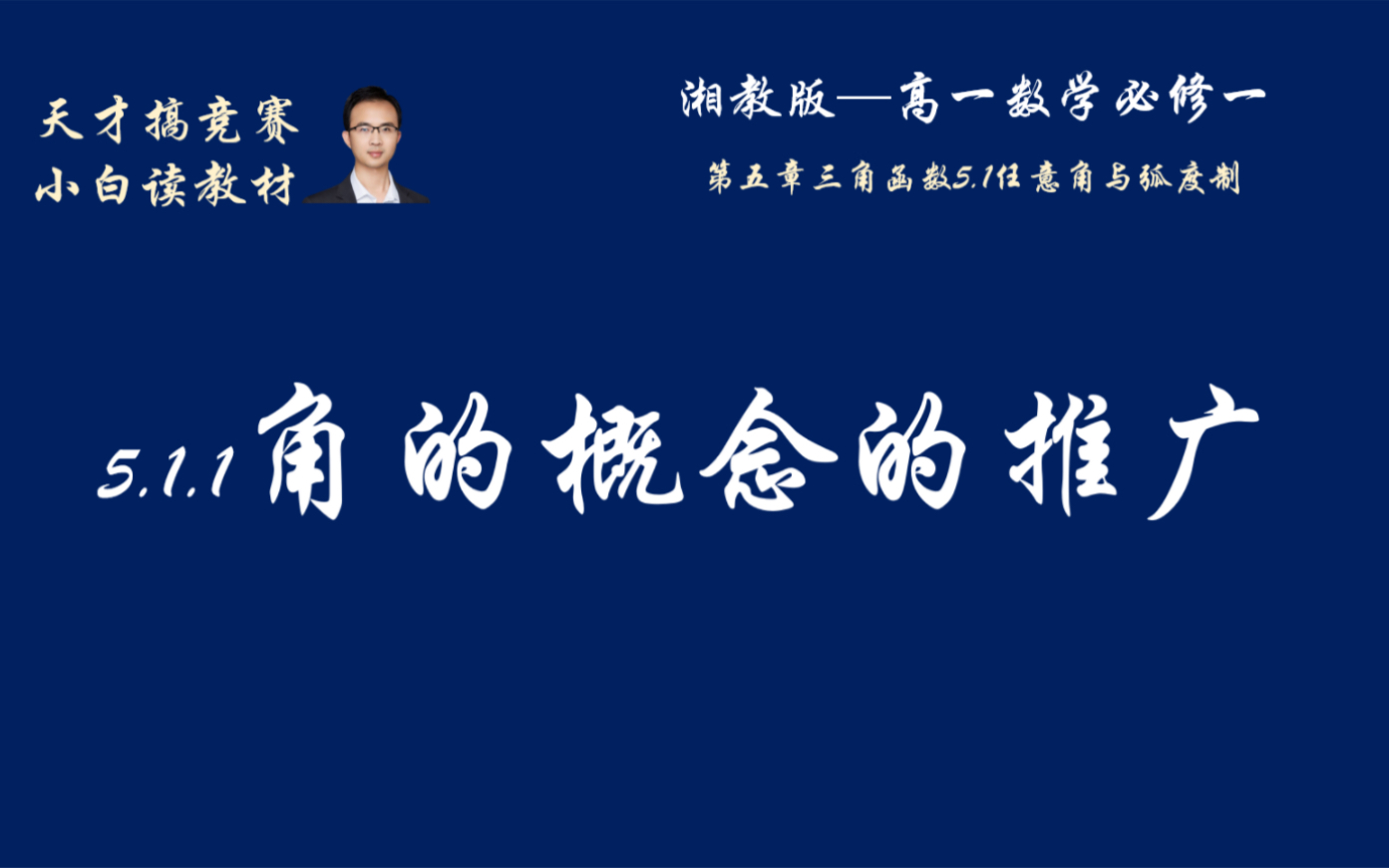 天才搞竞赛
小白读教材

湘教版—高一数学必修一

第五章三角函数5.1任意角与弧度制

5.1.1 角的概念的推广